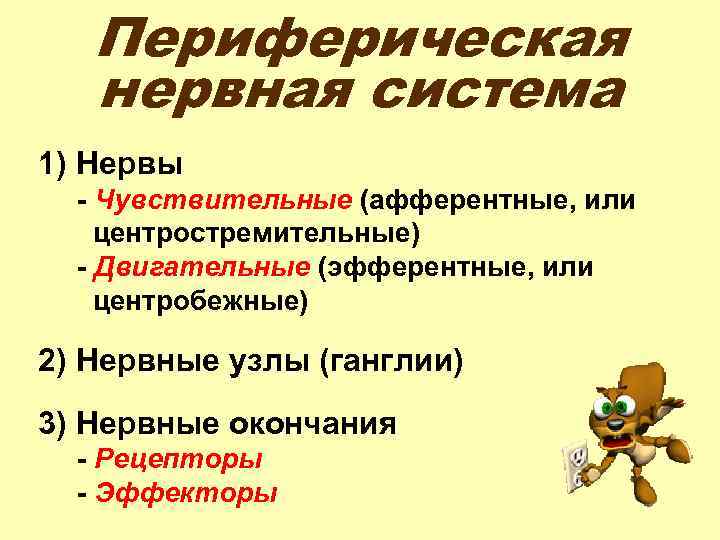 Периферическая нервная система

1) Нервы
- Чувствительные (афферентные, или центростремительные)
- Двигательные (эфферентные, или центробежные)

2) Нервные узлы (ганглии)

3) Нервные окончания
- Рецепторы
- Эффекторы